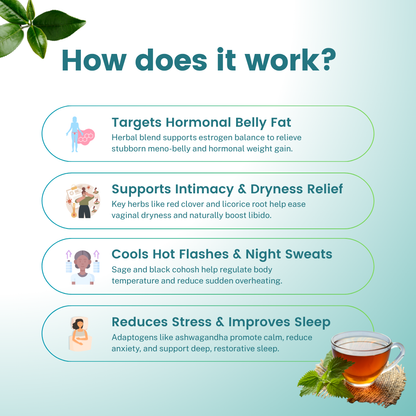 How does it work?

Targets Hormonal Belly Fat
Herbal blend supports estrogen balance to relieve stubborn meno-belly and hormonal weight gain.

Supports Intimacy & Dryness Relief
Key herbs like red clover and licorice root help ease vaginal dryness and naturally boost libido.

Cools Hot Flashes & Night Sweats
Sage and black cohosh help regulate body temperature and reduce sudden overheating.

Reduces Stress & Improves Sleep
Adaptogens like ashwagandha promote calm, reduce anxiety, and support deep, restorative sleep.